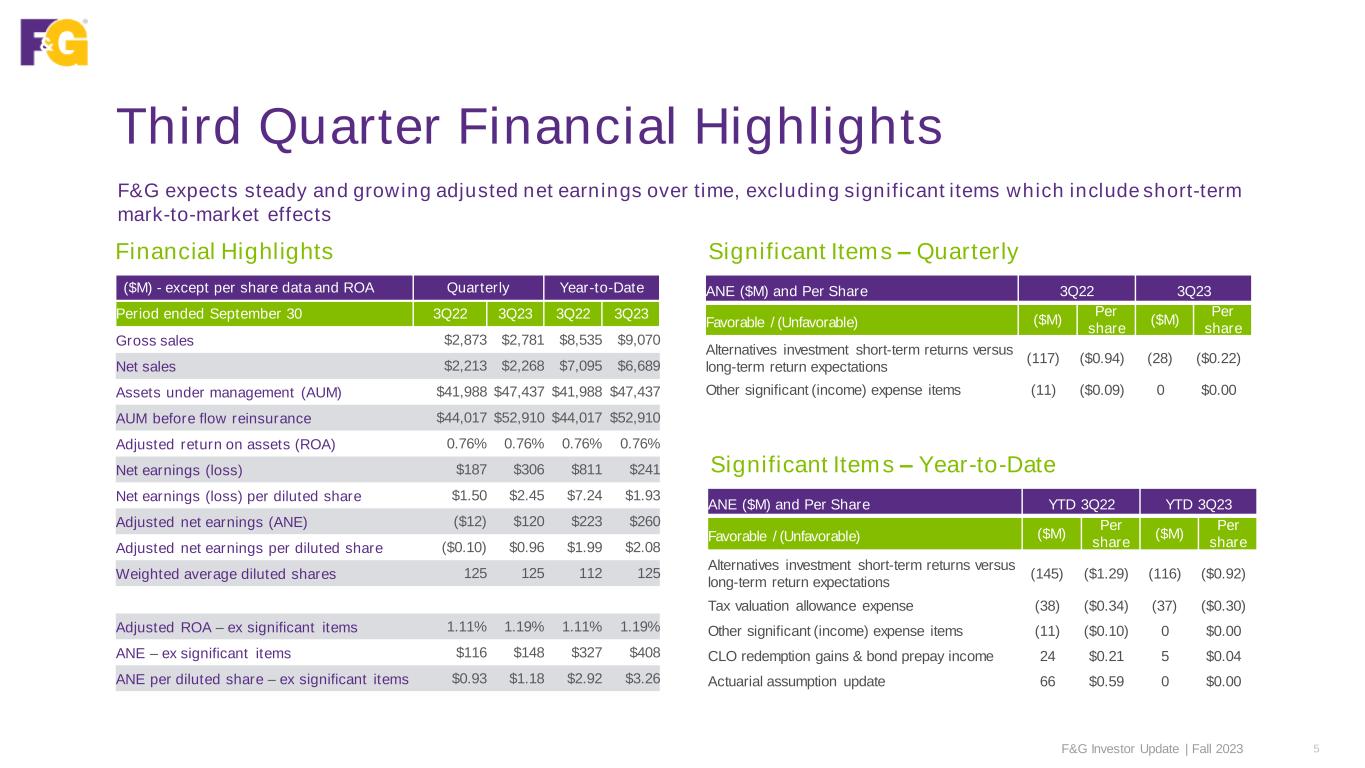 F&G

Third Quarter Financial Highlights

F&G expects steady and growing adjusted net earnings over time, excluding significant items which include short-term mark-to-market effects

Financial Highlights

| ($M) - except per share data and ROA | Quarterly | | Year-to-Date | |
|---|---|---|---|---|
| Period ended September 30 | 3Q22 | 3Q23 | 3Q22 | 3Q23 |
| Gross sales | $2,873 | $2,781 | $8,535 | $9,070 |
| Net sales | $2,213 | $2,268 | $7,095 | $6,689 |
| Assets under management (AUM) | $41,988 | $47,437 | $41,988 | $47,437 |
| AUM before flow reinsurance | $44,017 | $52,910 | $44,017 | $52,910 |
| Adjusted return on assets (ROA) | 0.76% | 0.76% | 0.76% | 0.76% |
| Net earnings (loss) | $187 | $306 | $811 | $241 |
| Net earnings (loss) per diluted share | $1.50 | $2.45 | $7.24 | $1.93 |
| Adjusted net earnings (ANE) | ($12) | $120 | $223 | $260 |
| Adjusted net earnings per diluted share | ($0.10) | $0.96 | $1.99 | $2.08 |
| Weighted average diluted shares | 125 | 125 | 112 | 125 |
| | | | | |
| Adjusted ROA – ex significant items | 1.11% | 1.19% | 1.11% | 1.19% |
| ANE – ex significant items | $116 | $148 | $327 | $408 |
| ANE per diluted share – ex significant items | $0.93 | $1.18 | $2.92 | $3.26 |

Significant Items – Quarterly

| ANE ($M) and Per Share | 3Q22 | | 3Q23 | |
|---|---|---|---|---|
| Favorable / (Unfavorable) | ($M) | Per share | ($M) | Per share |
| Alternatives investment short-term returns versus long-term return expectations | (117) | ($0.94) | (28) | ($0.22) |
| Other significant (income) expense items | (11) | ($0.09) | 0 | $0.00 |

Significant Items – Year-to-Date

| ANE ($M) and Per Share | YTD 3Q22 | | YTD 3Q23 | |
|---|---|---|---|---|
| Favorable / (Unfavorable) | ($M) | Per share | ($M) | Per share |
| Alternatives investment short-term returns versus long-term return expectations | (145) | ($1.29) | (116) | ($0.92) |
| Tax valuation allowance expense | (38) | ($0.34) | (37) | ($0.30) |
| Other significant (income) expense items | (11) | ($0.10) | 0 | $0.00 |
| CLO redemption gains & bond prepay income | 24 | $0.21 | 5 | $0.04 |
| Actuarial assumption update | 66 | $0.59 | 0 | $0.00 |

F&G Investor Update | Fall 2023 5